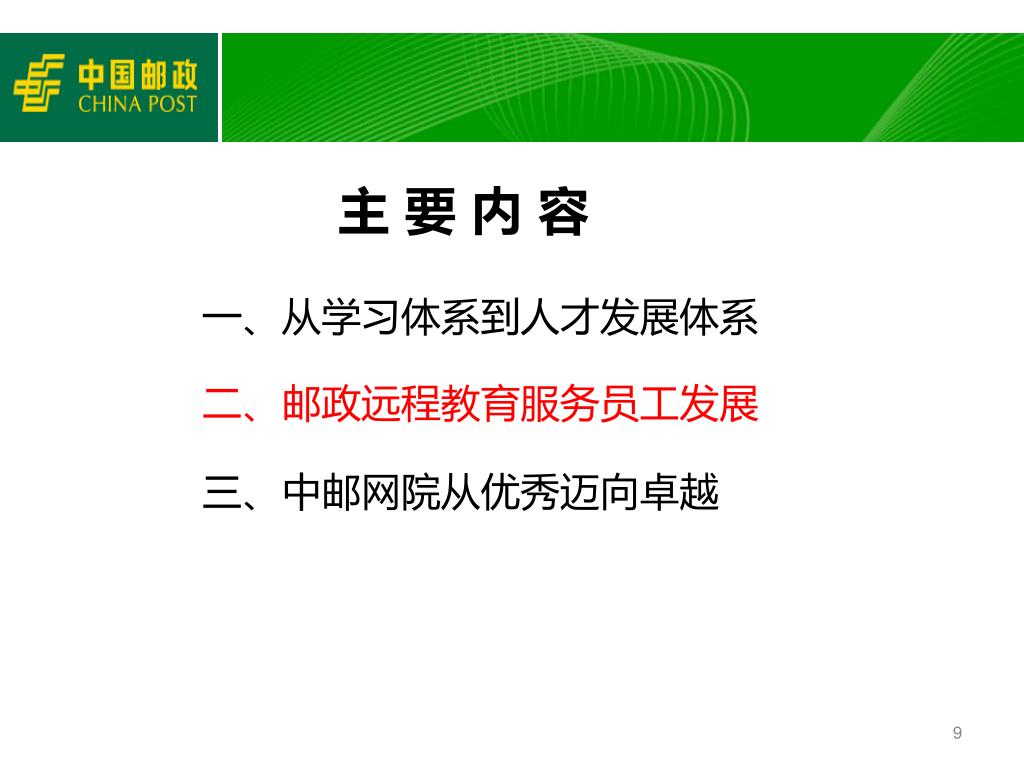 中国邮政
CHINA POST

主 要 内 容

一、从学习体系到人才发展体系

二、邮政远程教育服务员工发展

三、中邮网院从优秀迈向卓越

9